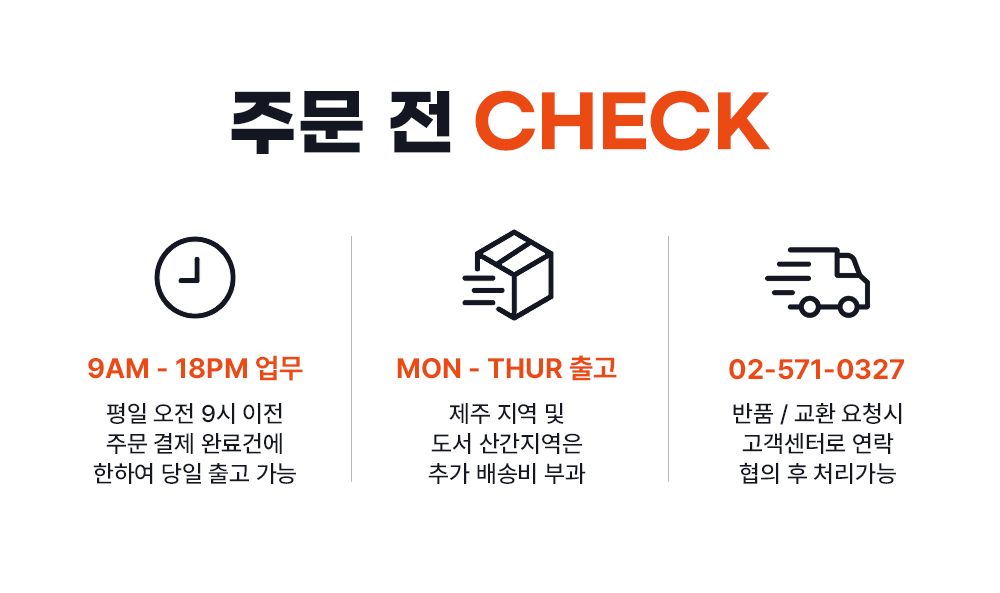 주문 전 CHECK

9AM - 18PM 업무

평일 오전 9시 이전
주문 결제 완료건에
한하여 당일 출고 가능

MON - THUR 출고

제주 지역 및
도서 산간지역은
추가 배송비 부과

02-571-0327

반품 / 교환 요청시
고객센터로 연락
협의 후 처리가능